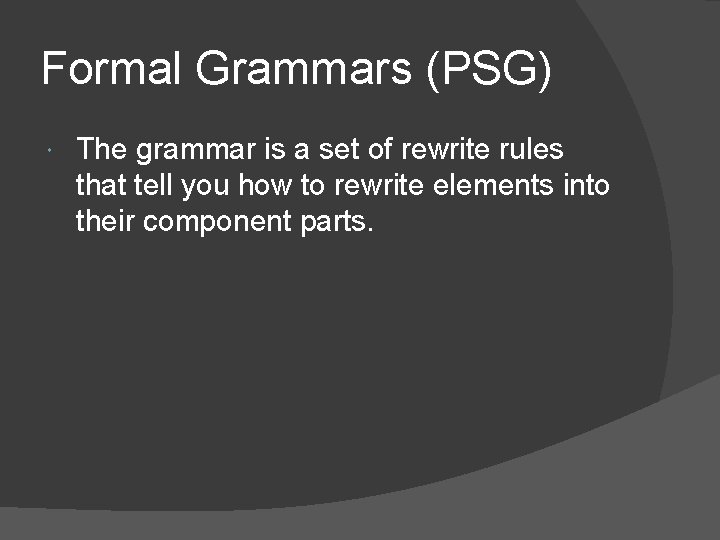 Formal Grammars (PSG)

The grammar is a set of rewrite rules that tell you how to rewrite elements into their component parts.